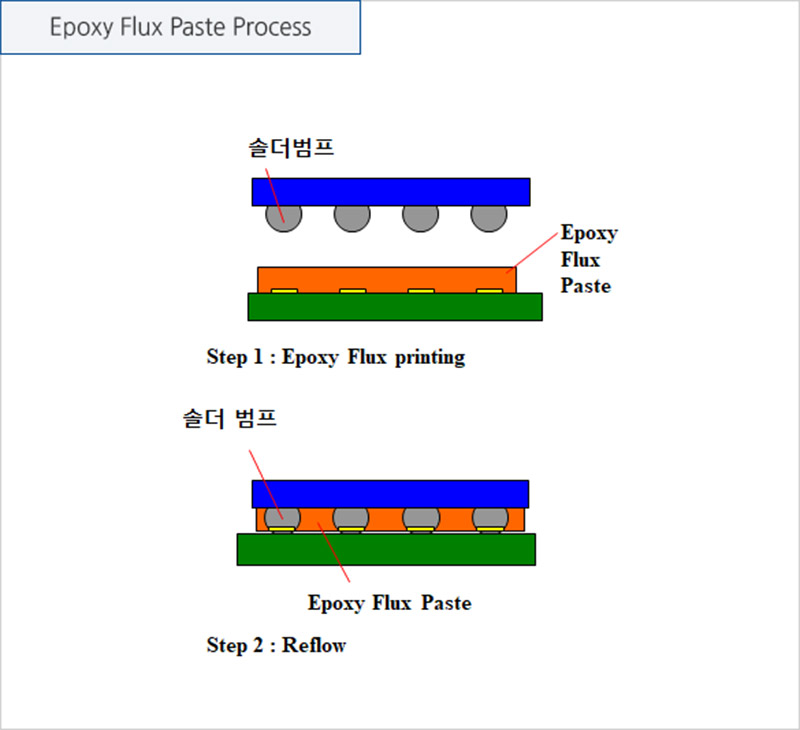 Epoxy Flux Paste Process

솔더범프

Epoxy
Flux
Paste

Step 1 : Epoxy Flux printing

솔더 범프

Epoxy Flux Paste

Step 2 : Reflow